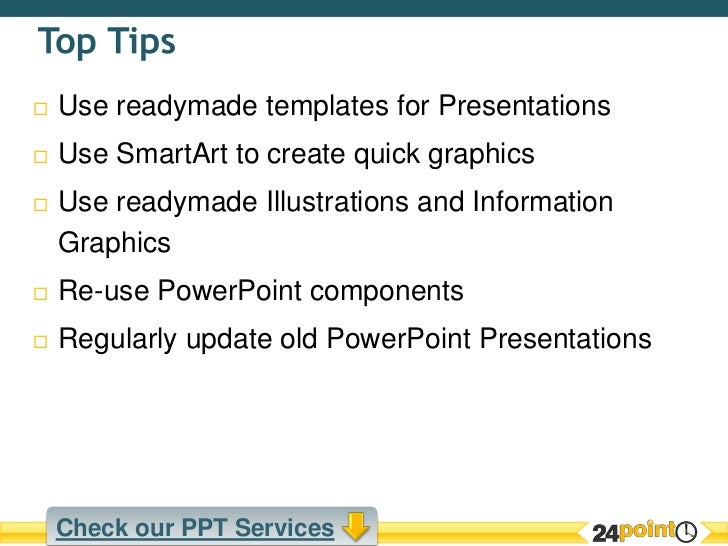 Top Tips

□ Use readymade templates for Presentations

□ Use SmartArt to create quick graphics

□ Use readymade Illustrations and Information Graphics

□ Re-use PowerPoint components

□ Regularly update old PowerPoint Presentations

Check our PPT Services

24point0